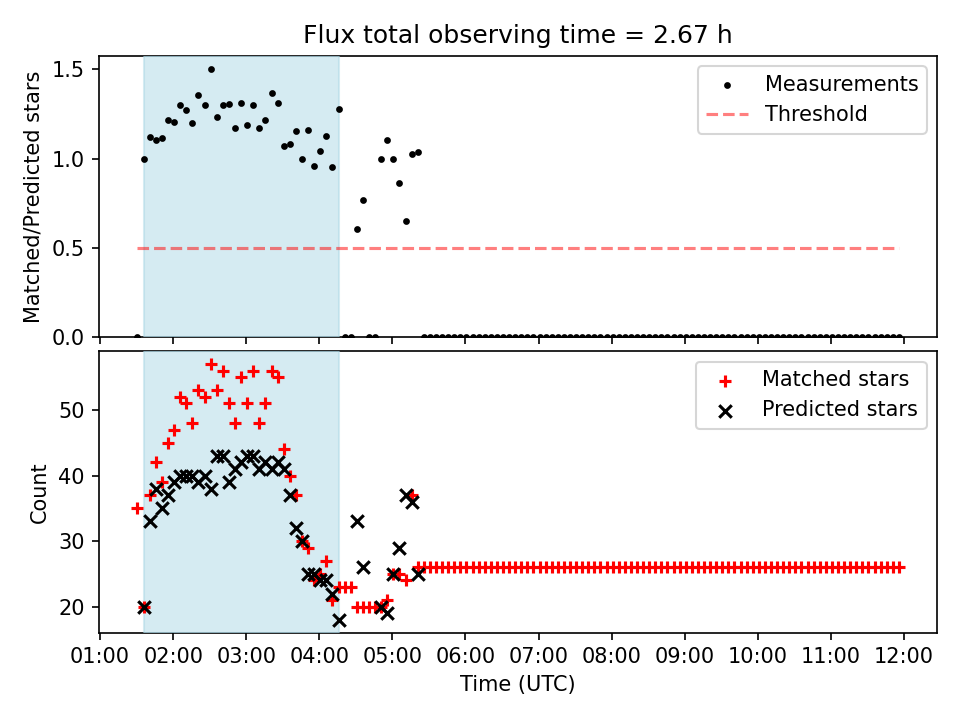 Flux total observing time = 2.67 h

Matched/Predicted stars

1.5
1.0
0.5
0.0

Measurements
Threshold

Count

50
40
30
20

Matched stars
Predicted stars

01:00 02:00 03:00 04:00 05:00 06:00 07:00 08:00 09:00 10:00 11:00 12:00

Time (UTC)